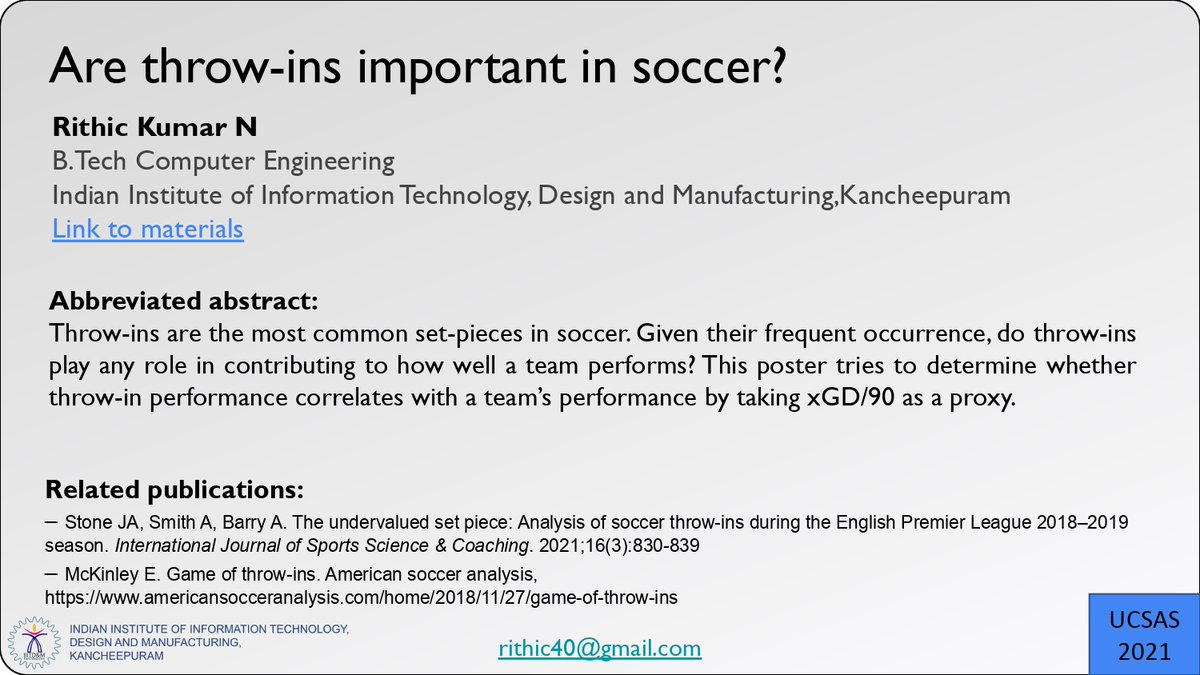 Are throw-ins important in soccer?

Rithic Kumar N
B.Tech Computer Engineering
Indian Institute of Information Technology, Design and Manufacturing,Kancheepuram
Link to materials

Abbreviated abstract:
Throw-ins are the most common set-pieces in soccer. Given their frequent occurrence, do throw-ins play any role in contributing to how well a team performs? This poster tries to determine whether throw-in performance correlates with a team's performance by taking xGD/90 as a proxy.

Related publications:
– Stone JA, Smith A, Barry A. The undervalued set piece: Analysis of soccer throw-ins during the English Premier League 2018–2019 season. International Journal of Sports Science & Coaching. 2021;16(3):830-839
– McKinley E. Game of throw-ins. American soccer analysis, https://www.americansocceranalysis.com/home/2018/11/27/game-of-throw-ins

INDIAN INSTITUTE OF INFORMATION TECHNOLOGY, DESIGN AND MANUFACTURING, KANCHEEPURAM

rithic40@gmail.com

UCSAS 2021